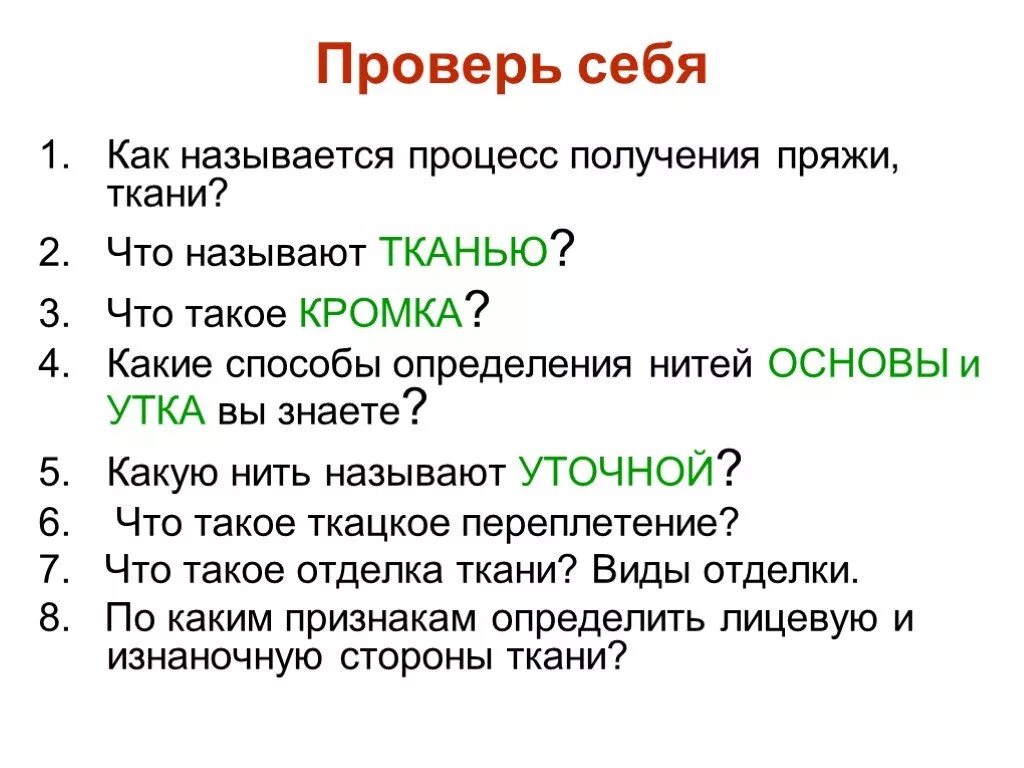 Проверь себя

1. Как называется процесс получения пряжи, ткани?
2. Что называют ТКАНЬЮ?
3. Что такое КРОМКА?
4. Какие способы определения нитей ОСНОВЫ и УТКА вы знаете?
5. Какую нить называют УТОЧНОЙ?
6. Что такое ткацкое переплетение?
7. Что такое отделка ткани? Виды отделки.
8. По каким признакам определить лицевую и изнаночную стороны ткани?